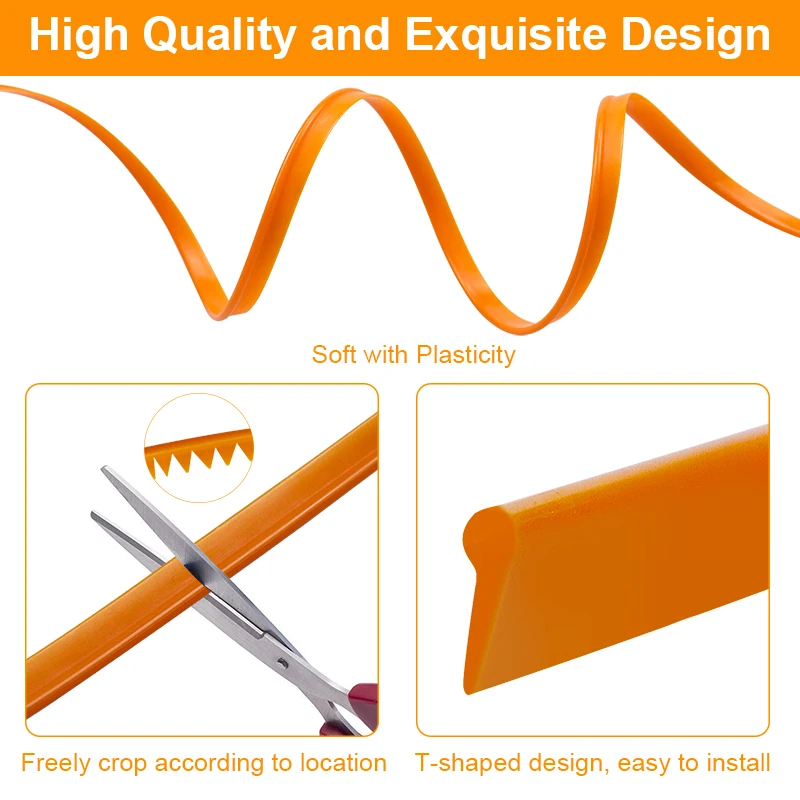 High Quality and Exquisite Design

Soft with Plasticity

Freely crop according to location

T-shaped design, easy to install